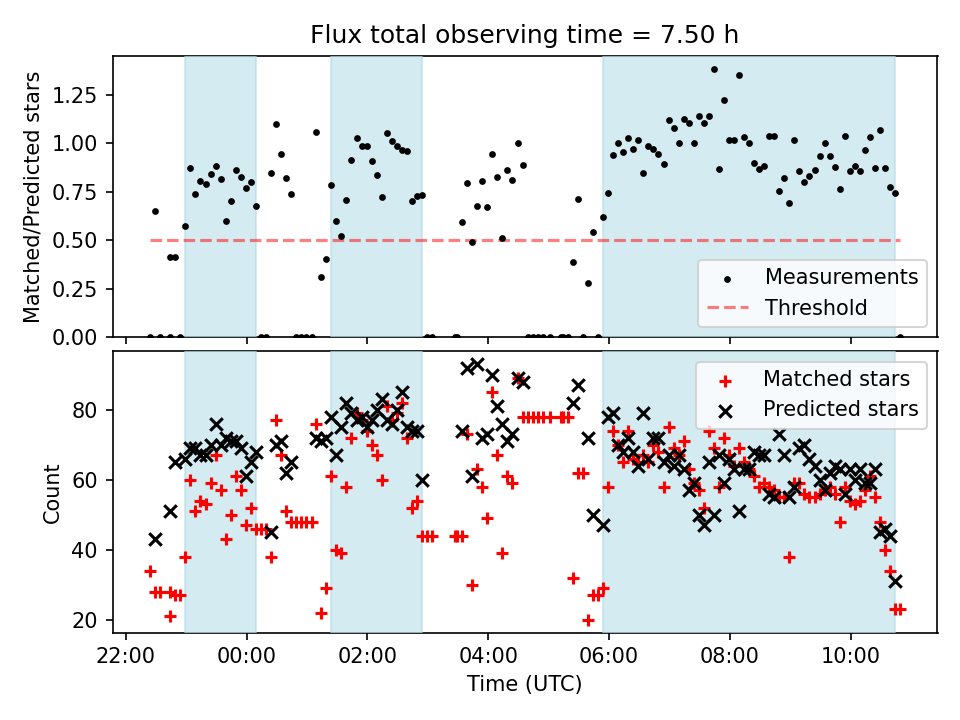 Flux total observing time = 7.50 h

Matched/Predicted stars

1.25
1.00
0.75
0.50
0.25
0.00

Measurements
Threshold

Count

80
60
40
20

Matched stars
Predicted stars

22:00 00:00 02:00 04:00 06:00 08:00 10:00

Time (UTC)